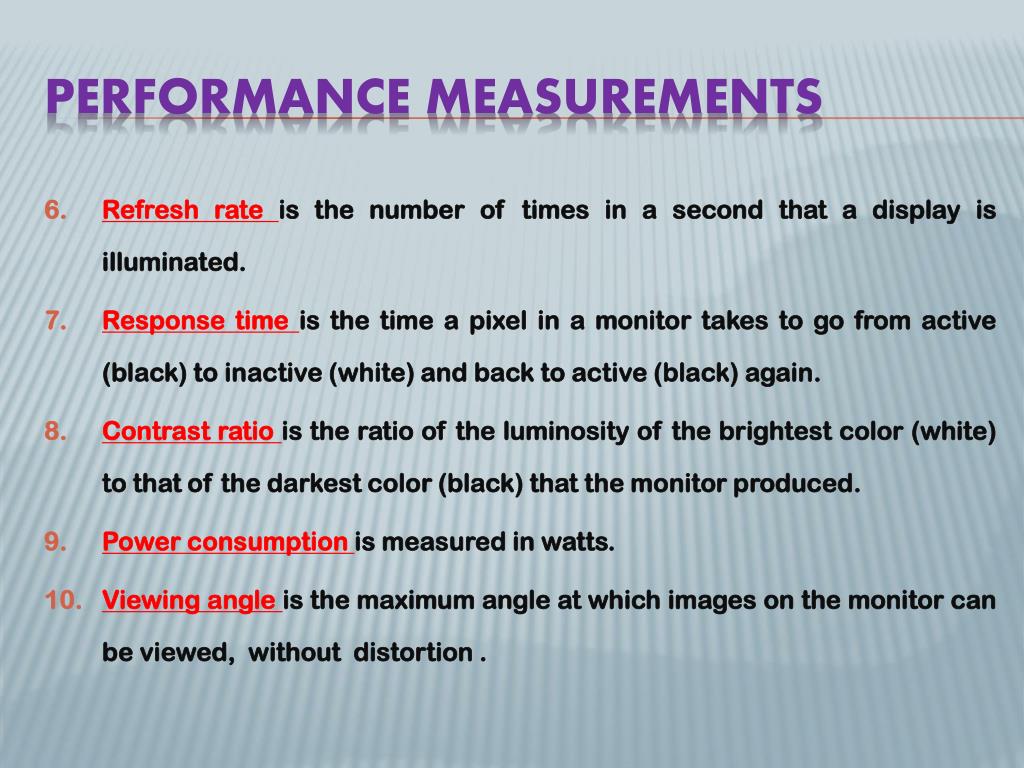 PERFORMANCE MEASUREMENTS

6. Refresh rate is the number of times in a second that a display is illuminated.

7. Response time is the time a pixel in a monitor takes to go from active (black) to inactive (white) and back to active (black) again.

8. Contrast ratio is the ratio of the luminosity of the brightest color (white) to that of the darkest color (black) that the monitor produced.

9. Power consumption is measured in watts.

10. Viewing angle is the maximum angle at which images on the monitor can be viewed, without distortion .